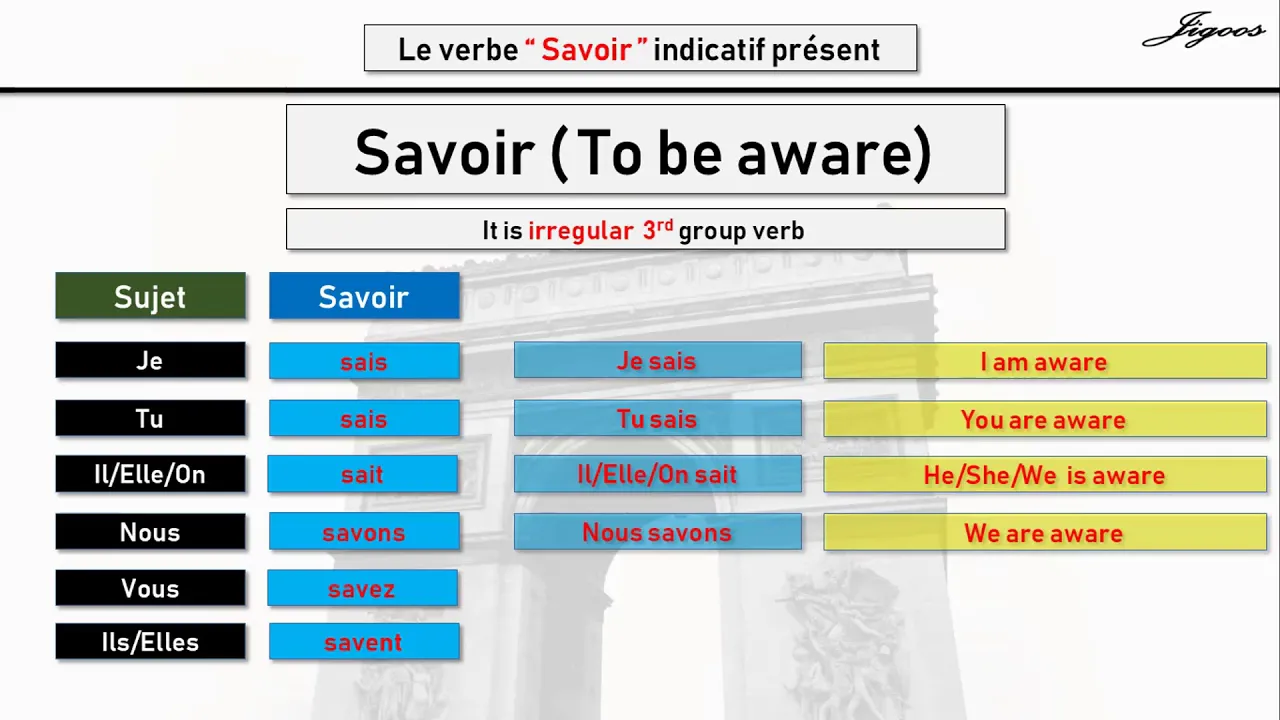 Le verbe " Savoir " indicatif présent

Jigoos

Savoir ( To be aware)

It is irregular 3$^{rd}$ group verb

| Sujet | Savoir | | |
|---|---|---|---|
| Je | sais | Je sais | I am aware |
| Tu | sais | Tu sais | You are aware |
| Il/Elle/On | sait | Il/Elle/On sait | He/She/We is aware |
| Nous | savons | Nous savons | We are aware |
| Vous | savez | | |
| Ils/Elles | savent | | |